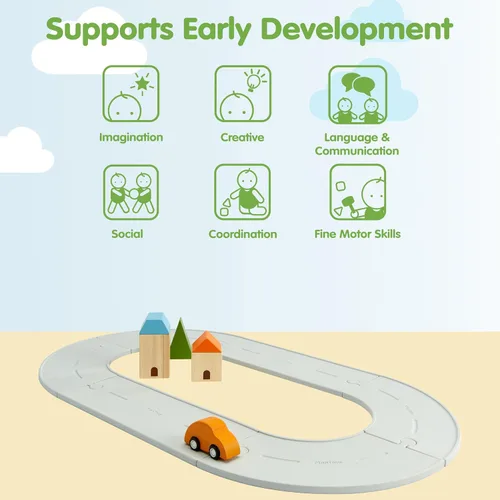 Supports Early Development

Imagination

Creative

Language & Communication

Social

Coordination

Fine Motor Skills

PlanToys